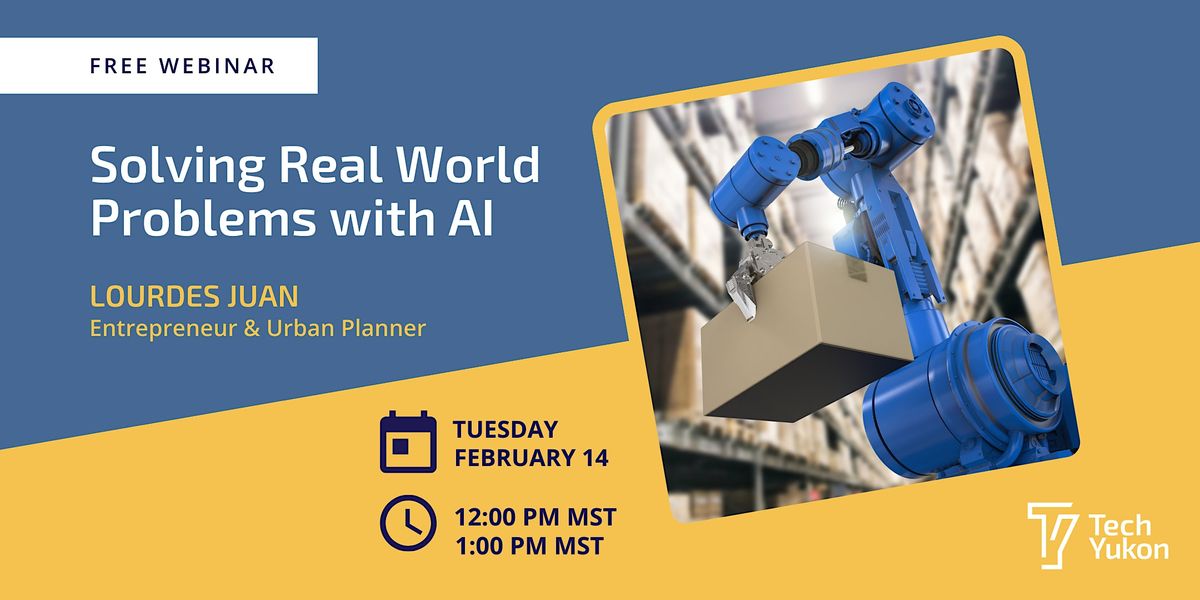 FREE WEBINAR

Solving Real World Problems with AI

LOURDES JUAN
Entrepreneur & Urban Planner

TUESDAY
FEBRUARY 14

12:00 PM MST
1:00 PM MST

Tech Yukon